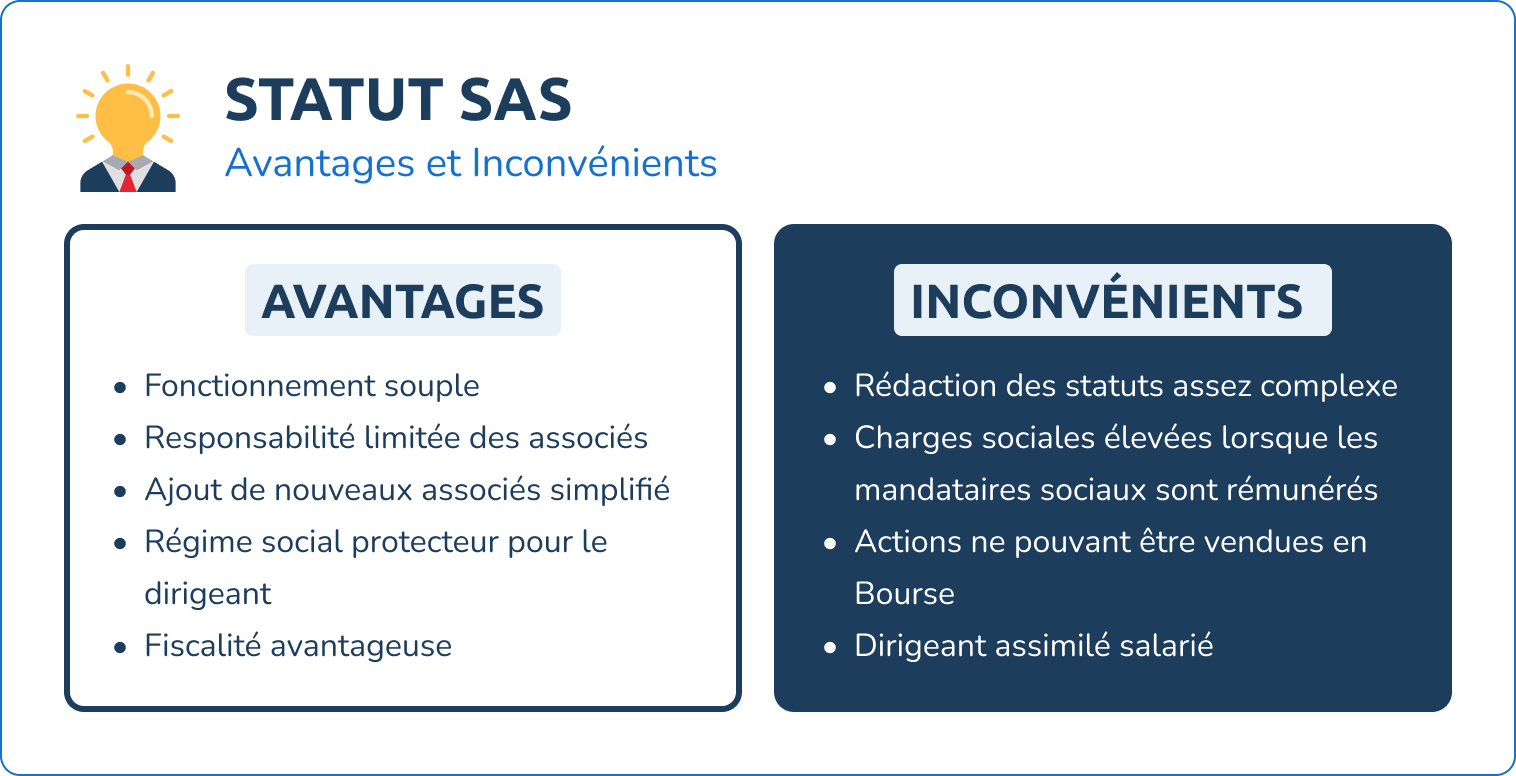 STATUT SAS
Avantages et Inconvénients

AVANTAGES

- Fonctionnement souple
- Responsabilité limitée des associés
- Ajout de nouveaux associés simplifié
- Régime social protecteur pour le dirigeant
- Fiscalité avantageuse

INCONVÉNIENTS

- Rédaction des statuts assez complexe
- Charges sociales élevées lorsque les mandataires sociaux sont rémunérés
- Actions ne pouvant être vendues en Bourse
- Dirigeant assimilé salarié